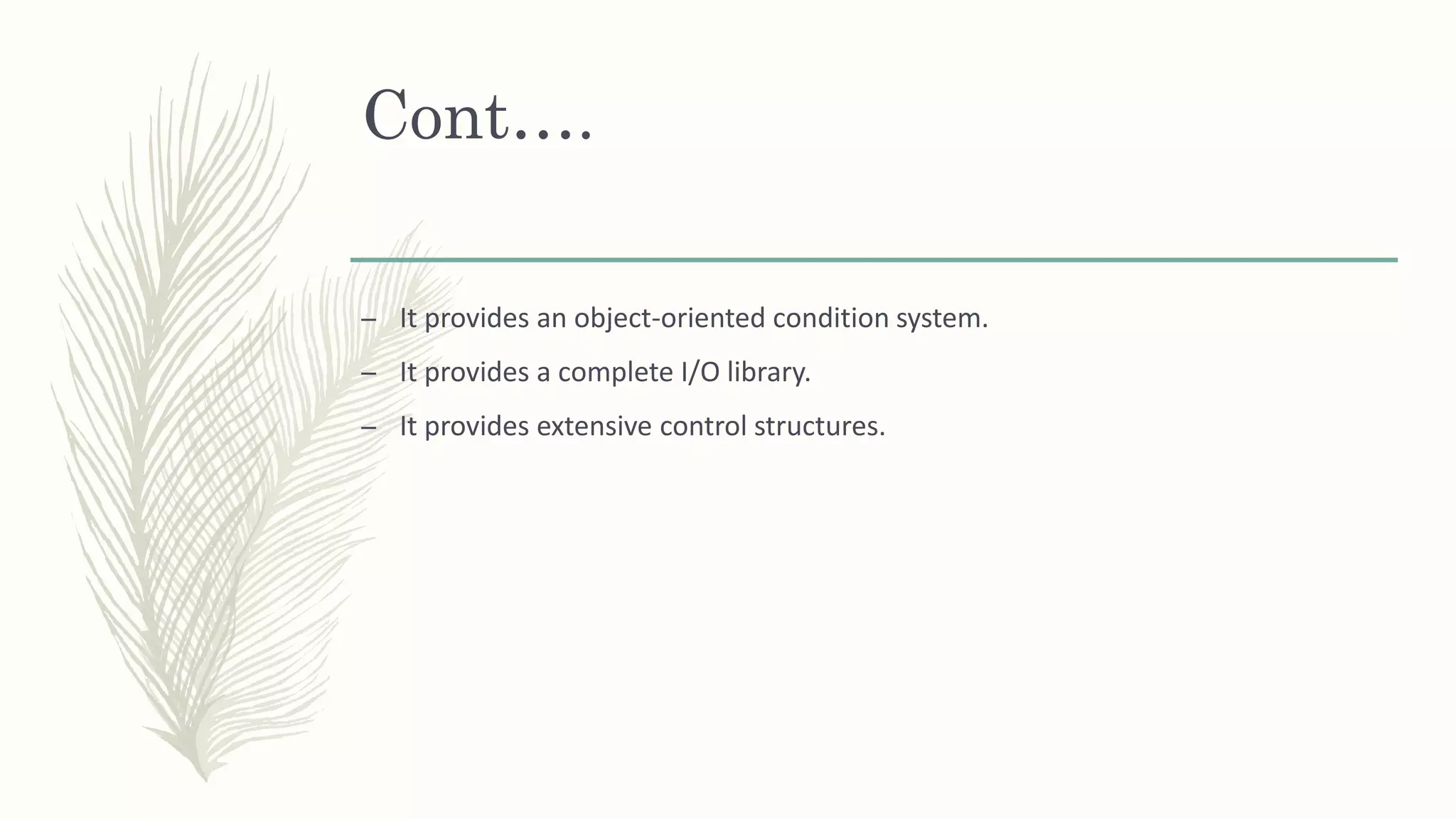 Cont….

– It provides an object-oriented condition system.

– It provides a complete I/O library.

– It provides extensive control structures.